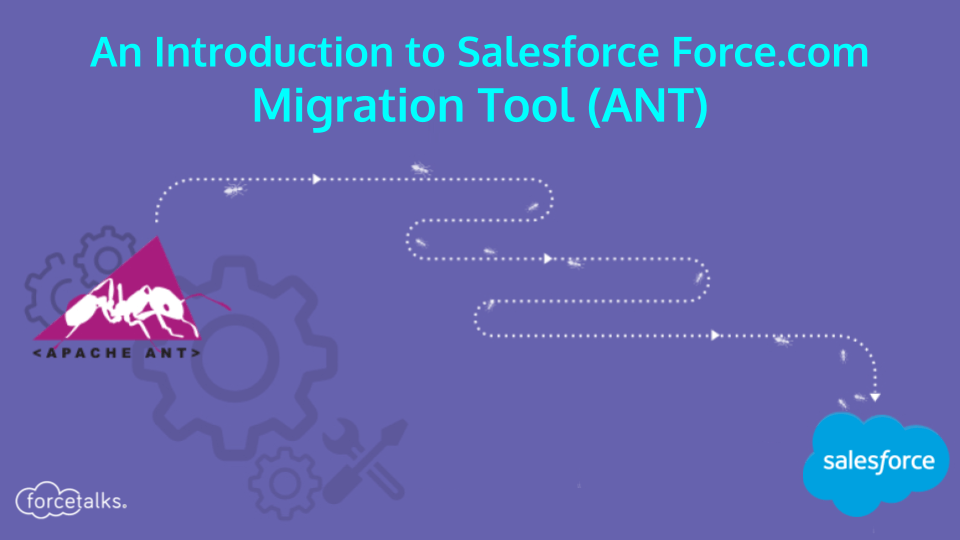 An Introduction to Salesforce Force.com Migration Tool (ANT)

<APACHE ANT>

salesforce

forcetalks.